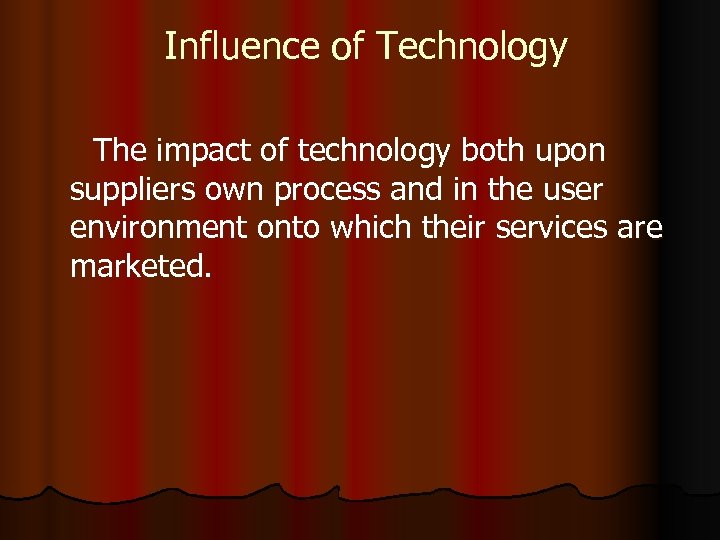 Influence of Technology

The impact of technology both upon suppliers own process and in the user environment onto which their services are marketed.